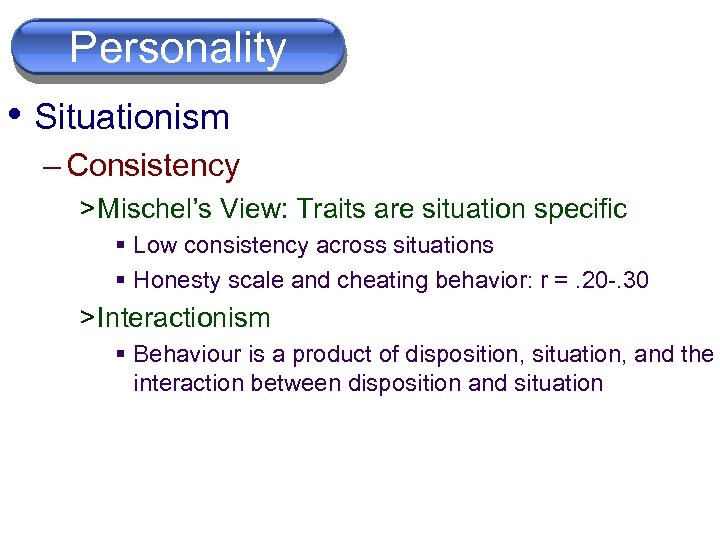 Personality

• Situationism

– Consistency

>Mischel's View: Traits are situation specific

▪ Low consistency across situations

▪ Honesty scale and cheating behavior: r = .20-.30

>Interactionism

▪ Behaviour is a product of disposition, situation, and the interaction between disposition and situation